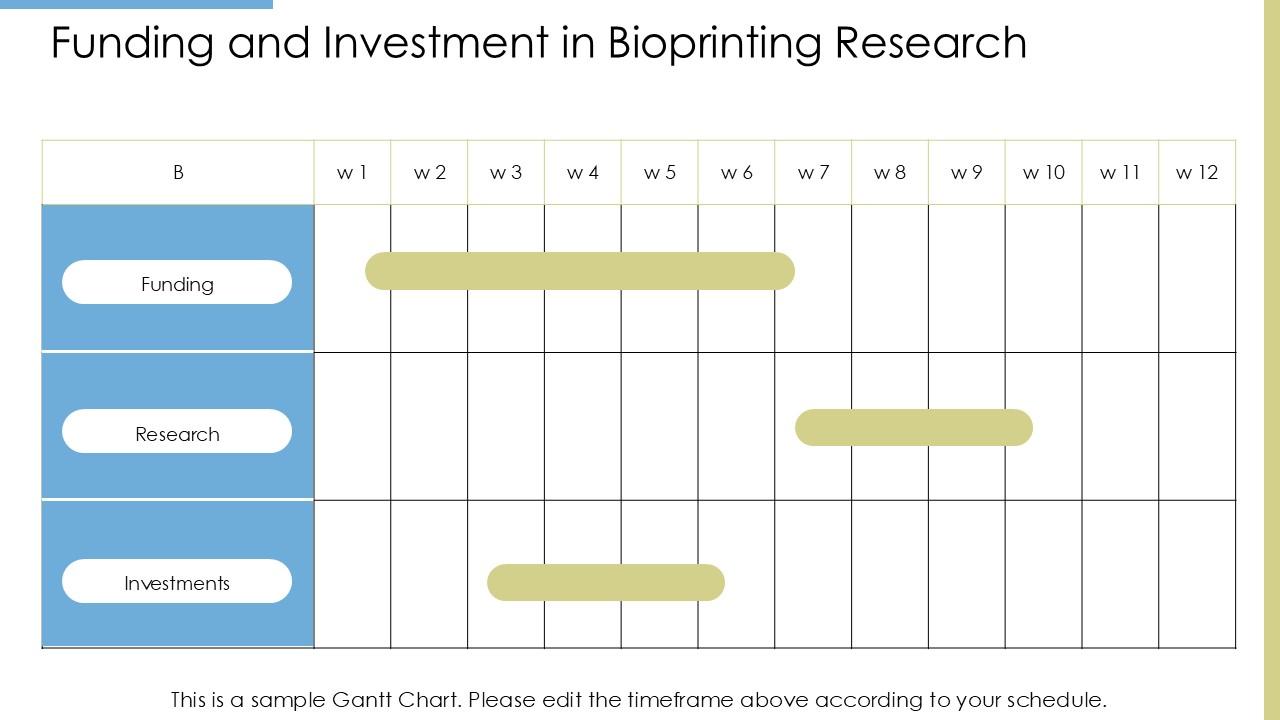 Funding and Investment in Bioprinting Research

| B | w 1 | w 2 | w 3 | w 4 | w 5 | w 6 | w 7 | w 8 | w 9 | w 10 | w 11 | w 12 |
|---|---|---|---|---|---|---|---|---|---|---|---|---|
| Funding | | | | | | | | | | | | |
| Research | | | | | | | | | | | | |
| Investments | | | | | | | | | | | | |

This is a sample Gantt Chart. Please edit the timeframe above according to your schedule.